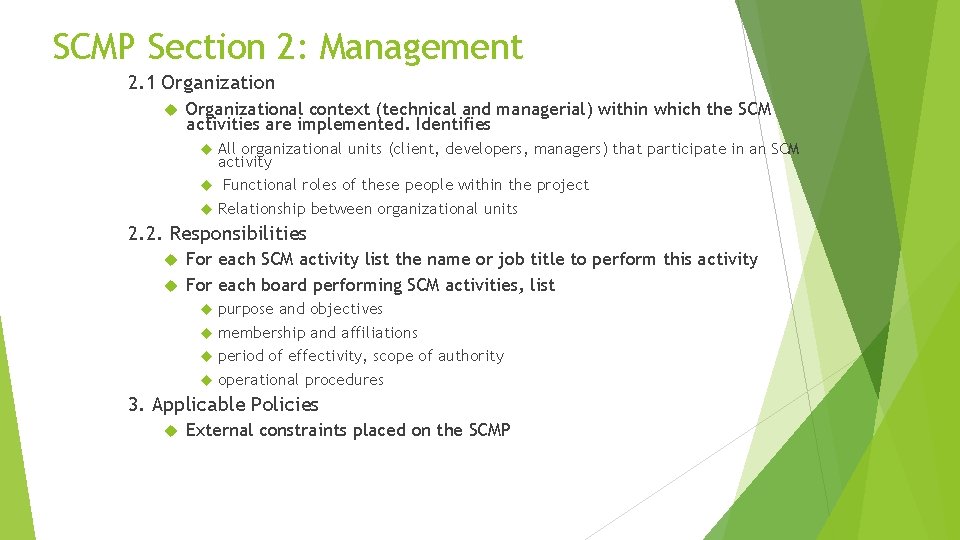 SCMP Section 2: Management

2.1 Organization

Organizational context (technical and managerial) within which the SCM activities are implemented. Identifies

All organizational units (client, developers, managers) that participate in an SCM activity

Functional roles of these people within the project

Relationship between organizational units

2.2. Responsibilities

For each SCM activity list the name or job title to perform this activity

For each board performing SCM activities, list

purpose and objectives

membership and affiliations

period of effectivity, scope of authority

operational procedures

3. Applicable Policies

External constraints placed on the SCMP